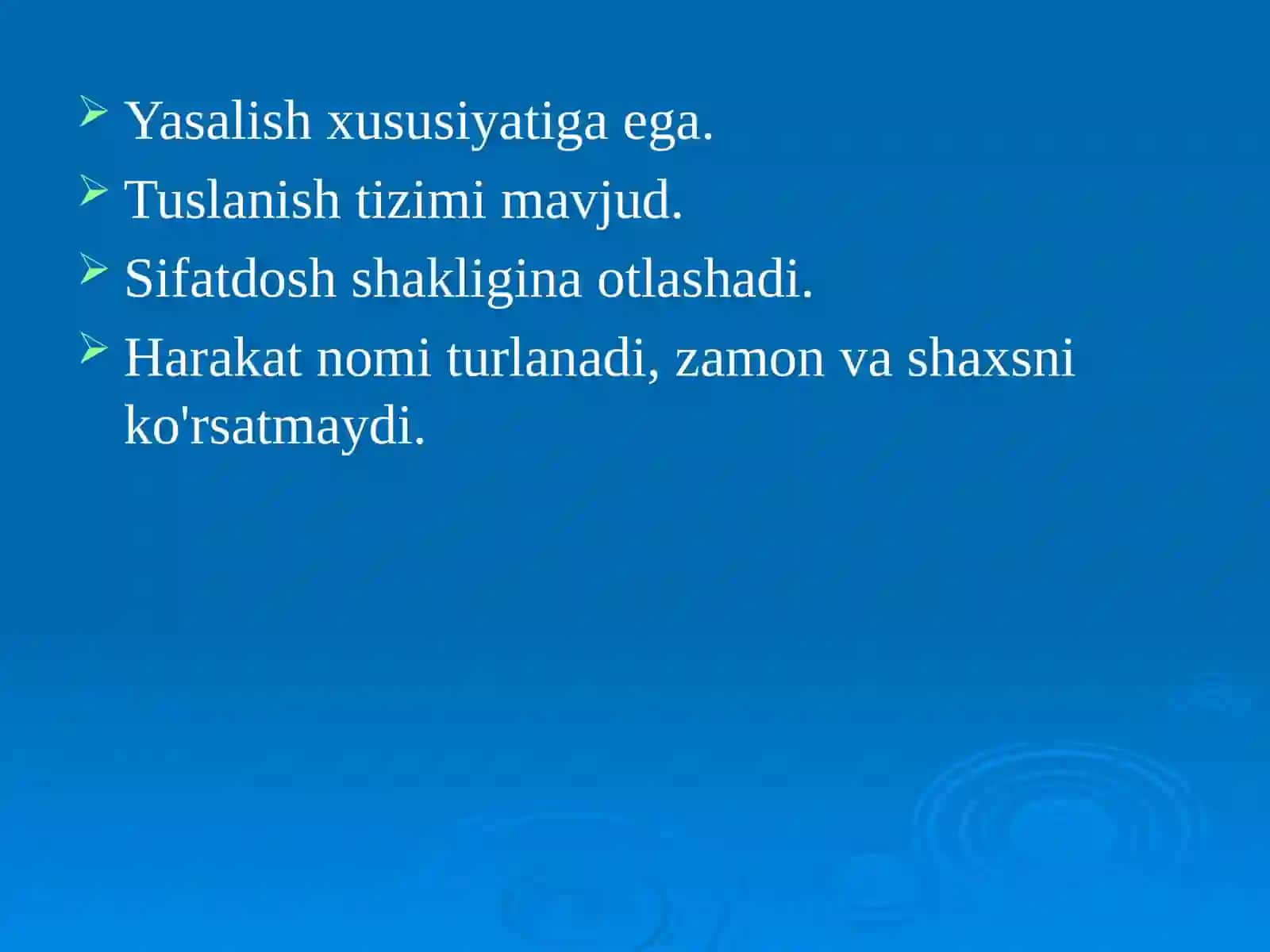 ➢ Yasalish xususiyatiga ega.

➢ Tuslanish tizimi mavjud.

➢ Sifatdosh shakligina otlashadi.

➢ Harakat nomi turlanadi, zamon va shaxsni ko'rsatmaydi.